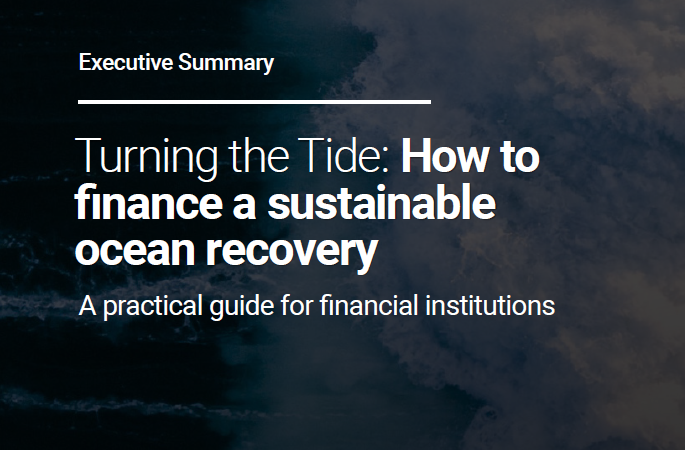 Executive Summary

Turning the Tide: How to finance a sustainable ocean recovery

A practical guide for financial institutions